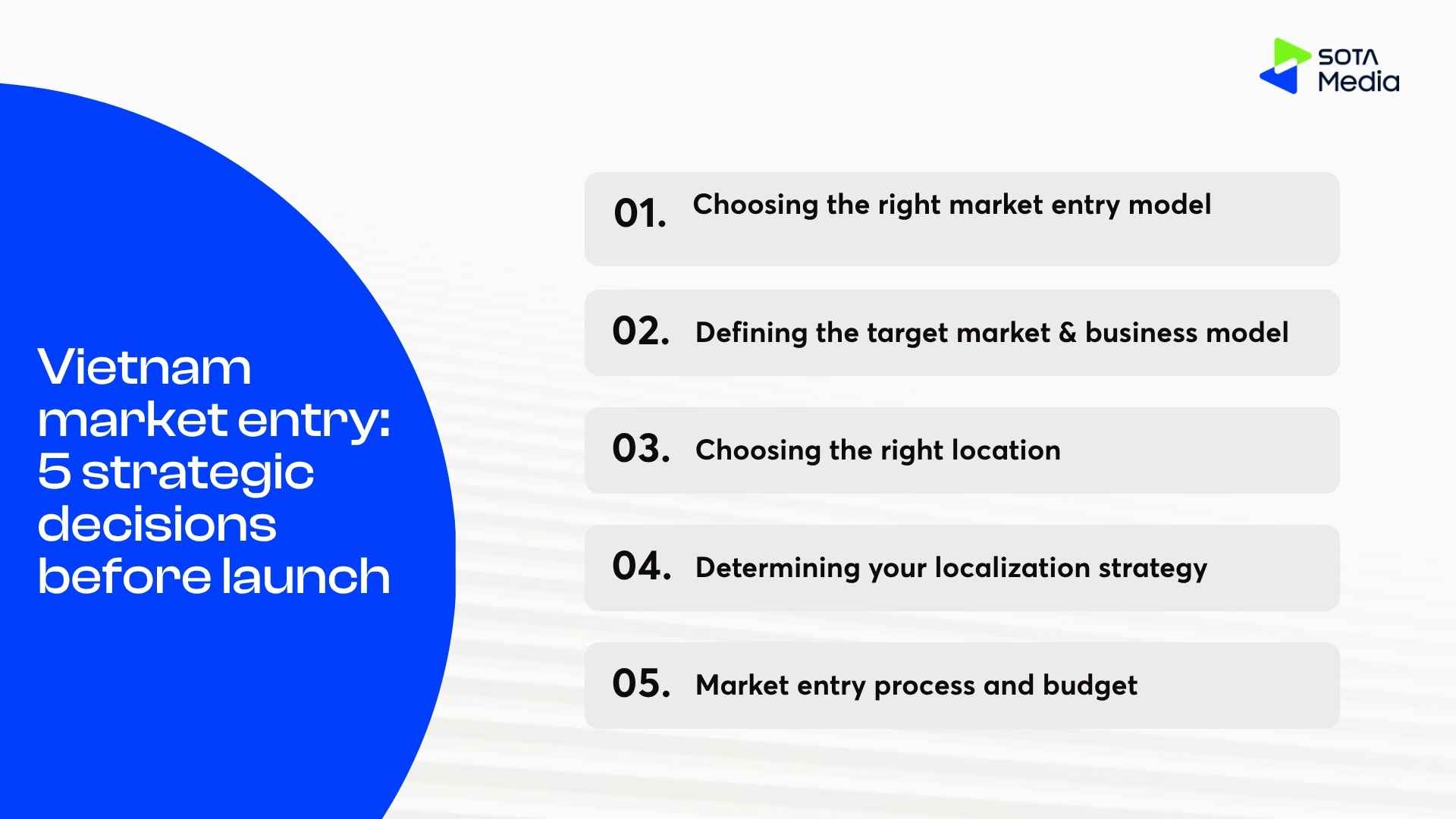 SOTA
Media

Vietnam market entry: 5 strategic decisions before launch

01. Choosing the right market entry model

02. Defining the target market & business model

03. Choosing the right location

04. Determining your localization strategy

05. Market entry process and budget